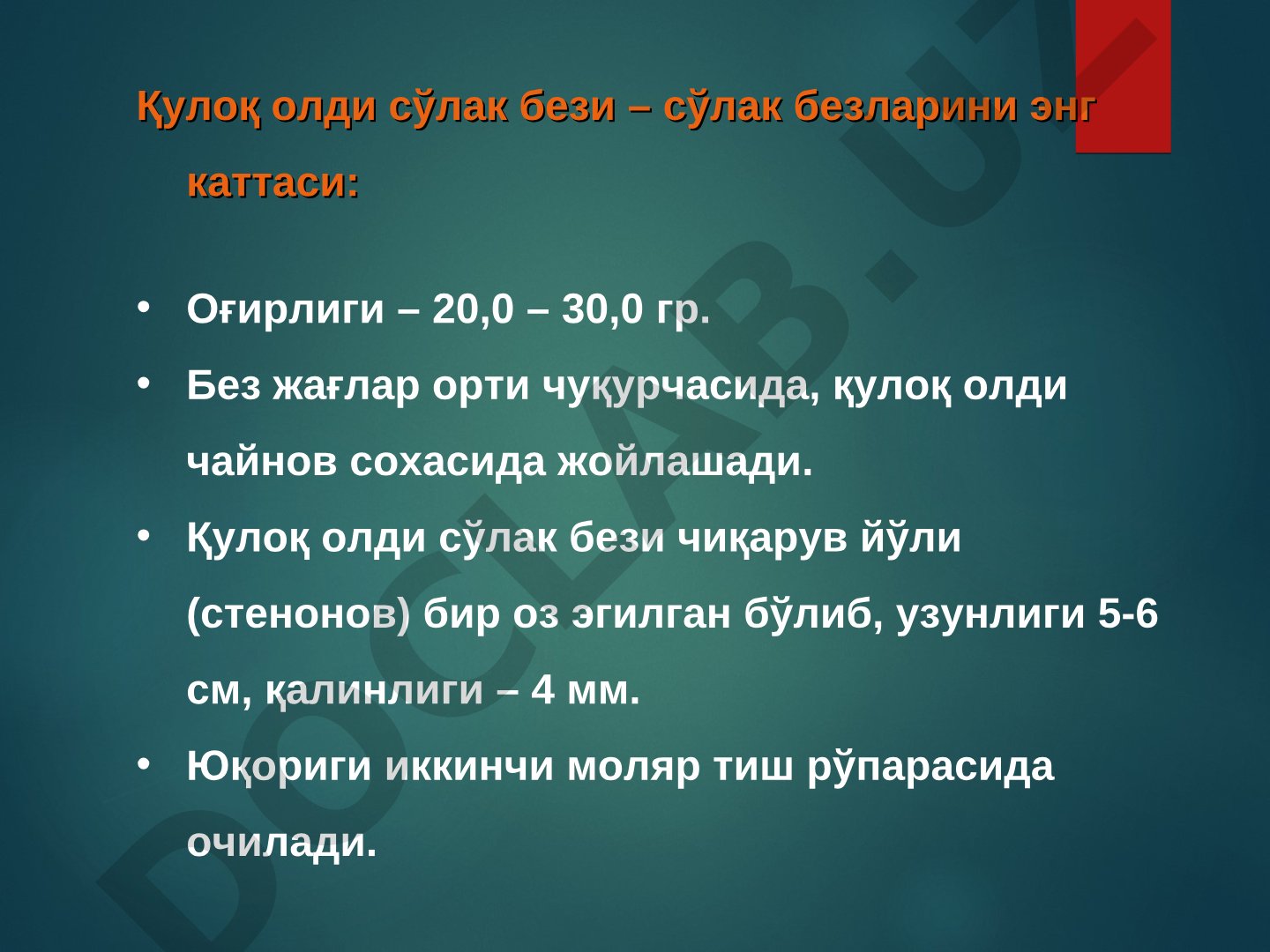 Қулоқ олди сўлак бези – сўлак безларини энг каттаси:

• Оғирлиги – 20,0 – 30,0 гр.
• Без жағлар орти чуқурчасида, қулоқ олди чайнов сохасида жойлашади.
• Қулоқ олди сўлак бези чиқарув йўли (стенонов) бир оз эгилган бўлиб, узунлиги 5-6 см, қалинлиги – 4 мм.
• Юқориги иккинчи моляр тиш рўпарасида очилади.

DOCLAB.UZ